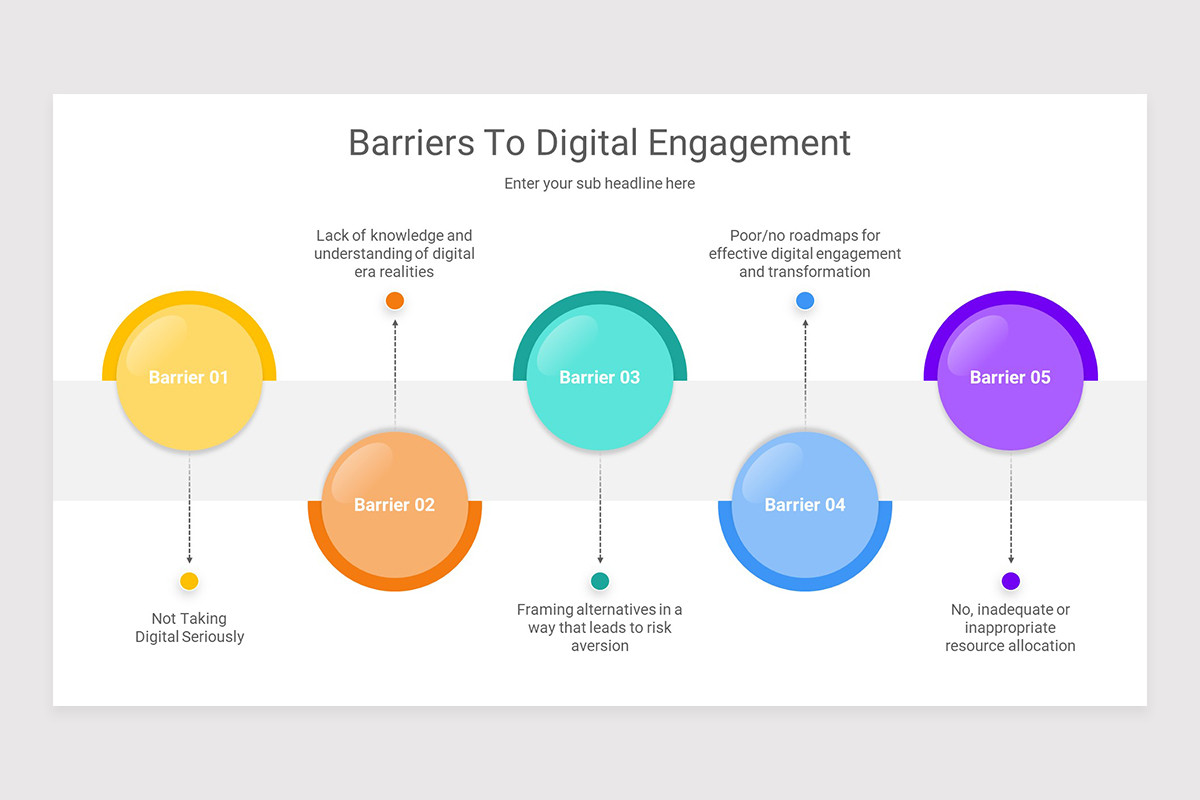 Barriers To Digital Engagement

Enter your sub headline here

Lack of knowledge and understanding of digital era realities

Poor/no roadmaps for effective digital engagement and transformation

Barrier 01

Barrier 02

Barrier 03

Barrier 04

Barrier 05

Not Taking Digital Seriously

Framing alternatives in a way that leads to risk aversion

No, inadequate or inappropriate resource allocation